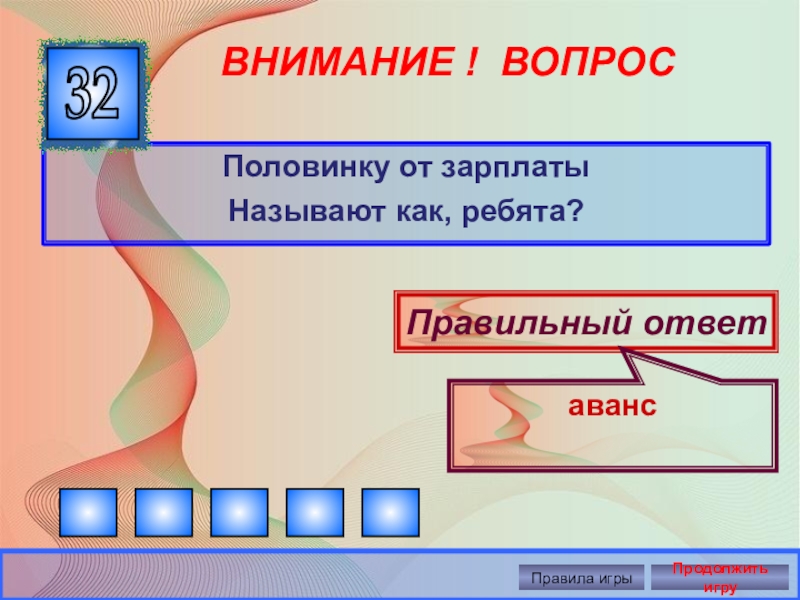 32

ВНИМАНИЕ ! ВОПРОС

Половинку от зарплаты
Называют как, ребята?

Правильный ответ

аванс

Правила игры

Продолжить игру